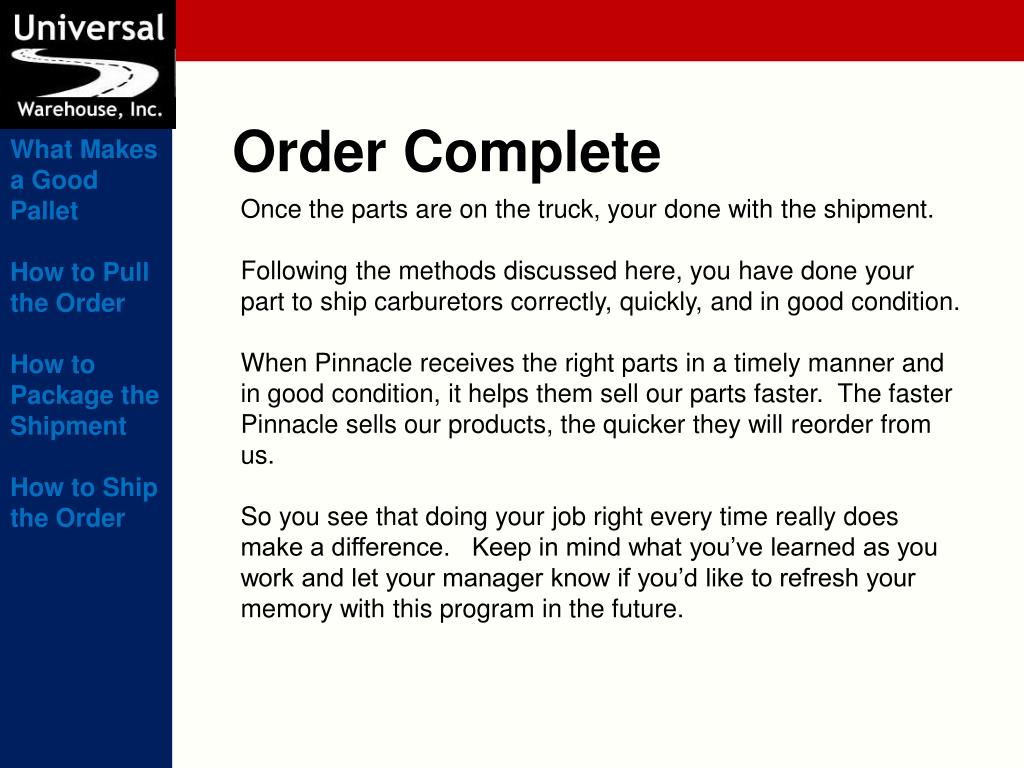 Universal
Warehouse, Inc.

What Makes a Good Pallet

How to Pull the Order

How to Package the Shipment

How to Ship the Order

Order Complete

Once the parts are on the truck, your done with the shipment.

Following the methods discussed here, you have done your part to ship carburetors correctly, quickly, and in good condition.

When Pinnacle receives the right parts in a timely manner and in good condition, it helps them sell our parts faster. The faster Pinnacle sells our products, the quicker they will reorder from us.

So you see that doing your job right every time really does make a difference. Keep in mind what you've learned as you work and let your manager know if you'd like to refresh your memory with this program in the future.